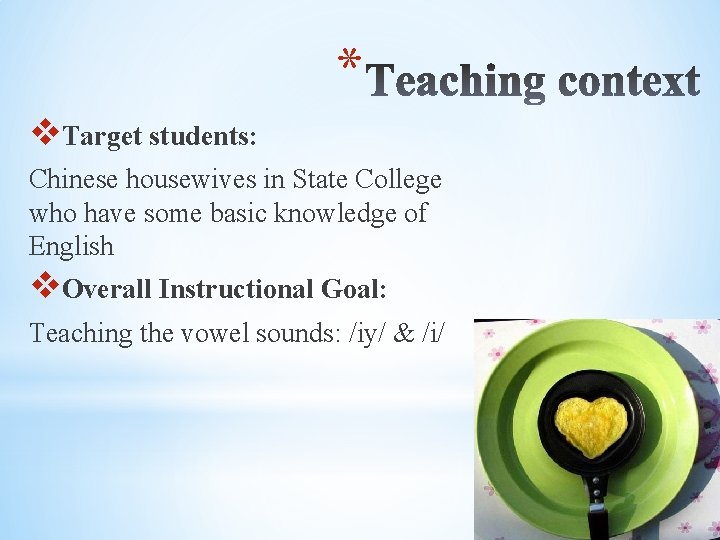 *Teaching context

❖Target students:

Chinese housewives in State College who have some basic knowledge of English

❖Overall Instructional Goal:

Teaching the vowel sounds: /iy/ & /i/